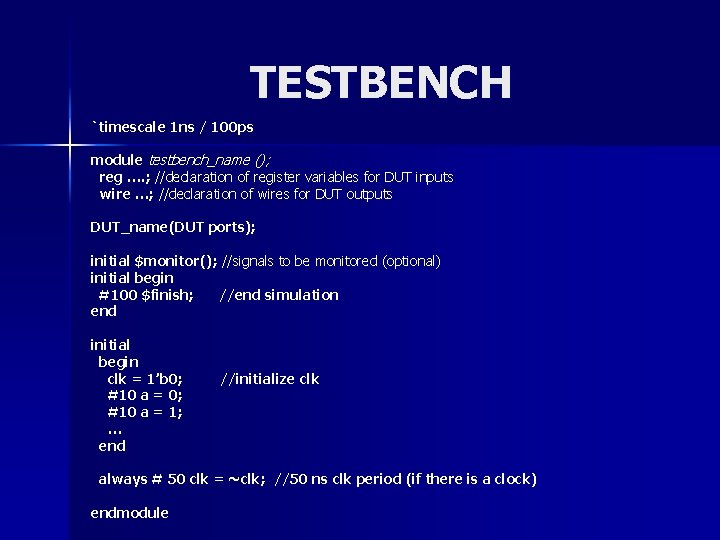 TESTBENCH

`timescale 1ns / 100ps

module testbench_name ();
reg ….; //declaration of register variables for DUT inputs
wire …; //declaration of wires for DUT outputs

DUT_name(DUT ports);

initial $monitor(); //signals to be monitored (optional)
initial begin
#100 $finish; //end simulation
end

initial
begin
clk = 1'b0; //initialize clk
#10 a = 0;
#10 a = 1;
...
end

always # 50 clk = ~clk; //50 ns clk period (if there is a clock)

endmodule